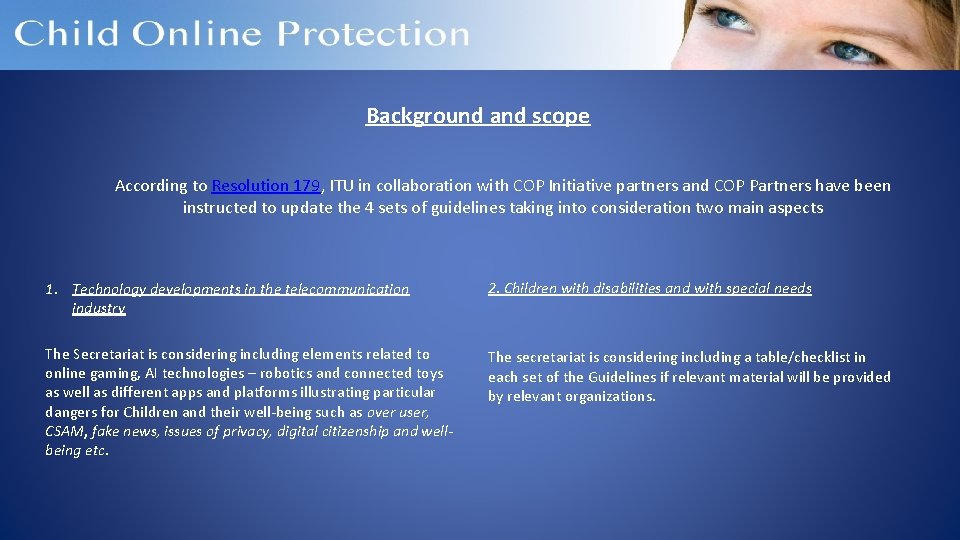 Child Online Protection

Background and scope

According to Resolution 179, ITU in collaboration with COP Initiative partners and COP Partners have been instructed to update the 4 sets of guidelines taking into consideration two main aspects

1. Technology developments in the telecommunication industry

The Secretariat is considering including elements related to online gaming, AI technologies – robotics and connected toys as well as different apps and platforms illustrating particular dangers for Children and their well-being such as over user, CSAM, fake news, issues of privacy, digital citizenship and well-being etc.

2. Children with disabilities and with special needs

The secretariat is considering including a table/checklist in each set of the Guidelines if relevant material will be provided by relevant organizations.